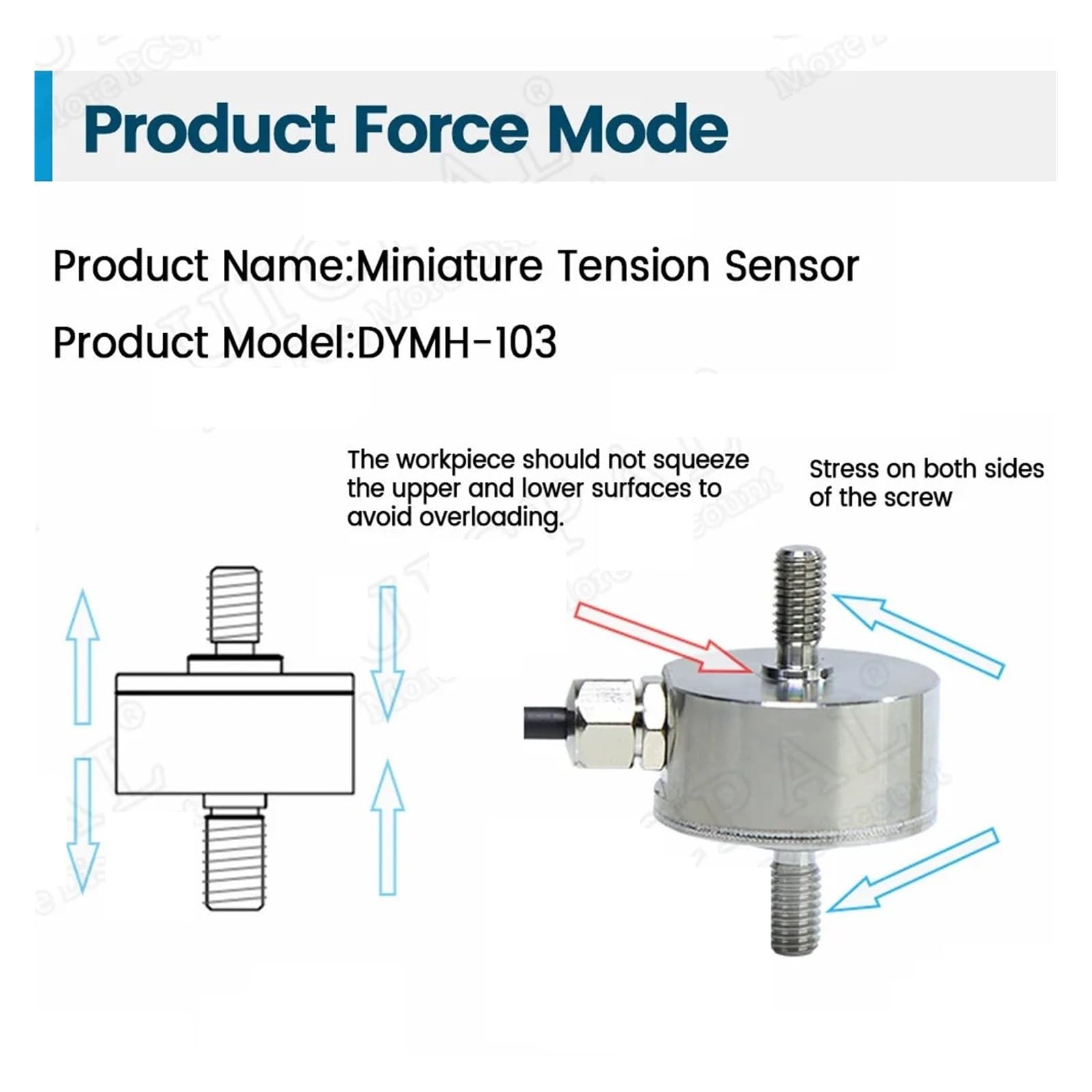 Product Force Mode

Product Name:Miniature Tension Sensor

Product Model:DYMH-103

The workpiece should not squeeze the upper and lower surfaces to avoid overloading.

Stress on both sides of the screw